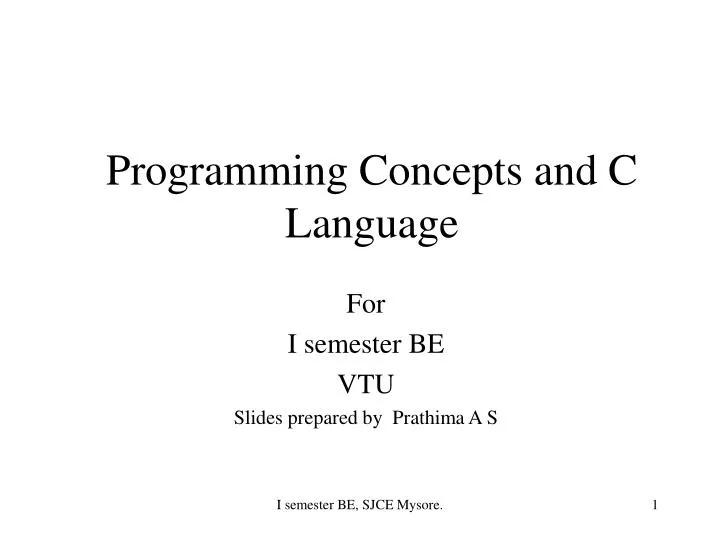 Programming Concepts and C Language

For
I semester BE
VTU
Slides prepared by Prathima A S

I semester BE, SJCE Mysore.

1